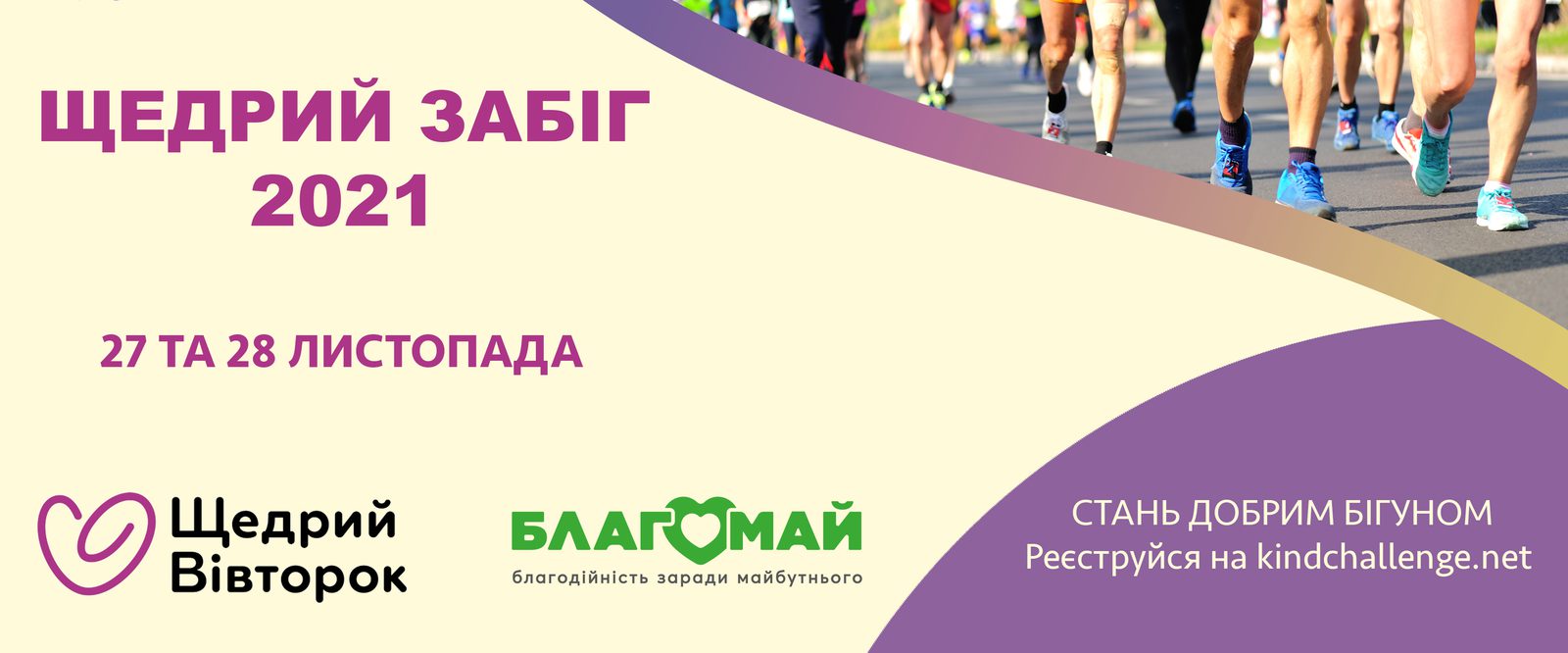 ЩЕДРИЙ ЗАБІГ
2021

27 ТА 28 ЛИСТОПАДА

Щедрий Вівторок

БЛАГОМАЙ
благодійність заради майбутнього

СТАНЬ ДОБРИМ БІГУНОМ
Реєструйся на kindchallenge.net